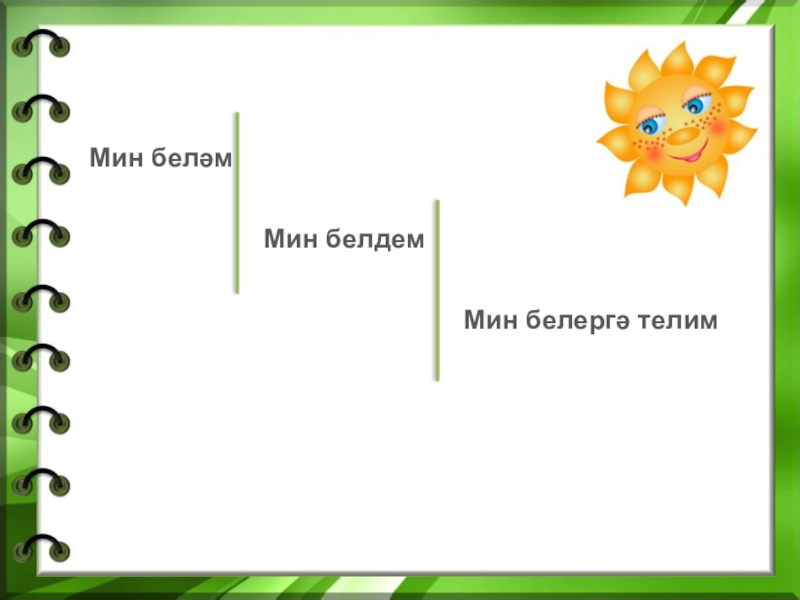 Мин беләм

Мин белдем

Мин белергә телим